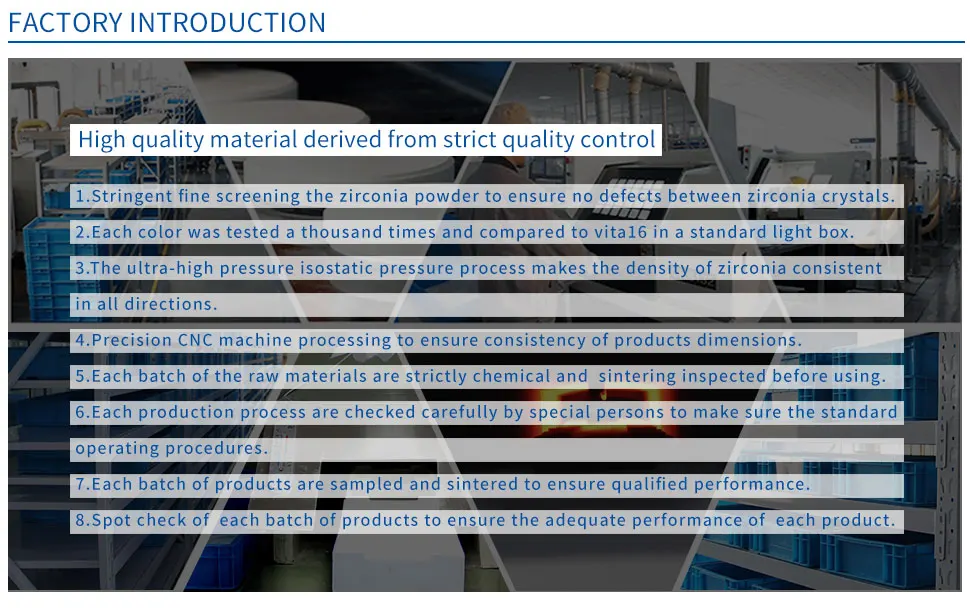 FACTORY INTRODUCTION

High quality material derived from strict quality control

1.Stringent fine screening the zirconia powder to ensure no defects between zirconia crystals.

2.Each color was tested a thousand times and compared to vita16 in a standard light box.

3.The ultra-high pressure isostatic pressure process makes the density of zirconia consistent in all directions.

4.Precision CNC machine processing to ensure consistency of products dimensions.

5.Each batch of the raw materials are strictly chemical and sintering inspected before using.

6.Each production process are checked carefully by special persons to make sure the standard operating procedures.

7.Each batch of products are sampled and sintered to ensure qualified performance.

8.Spot check of each batch of products to ensure the adequate performance of each product.